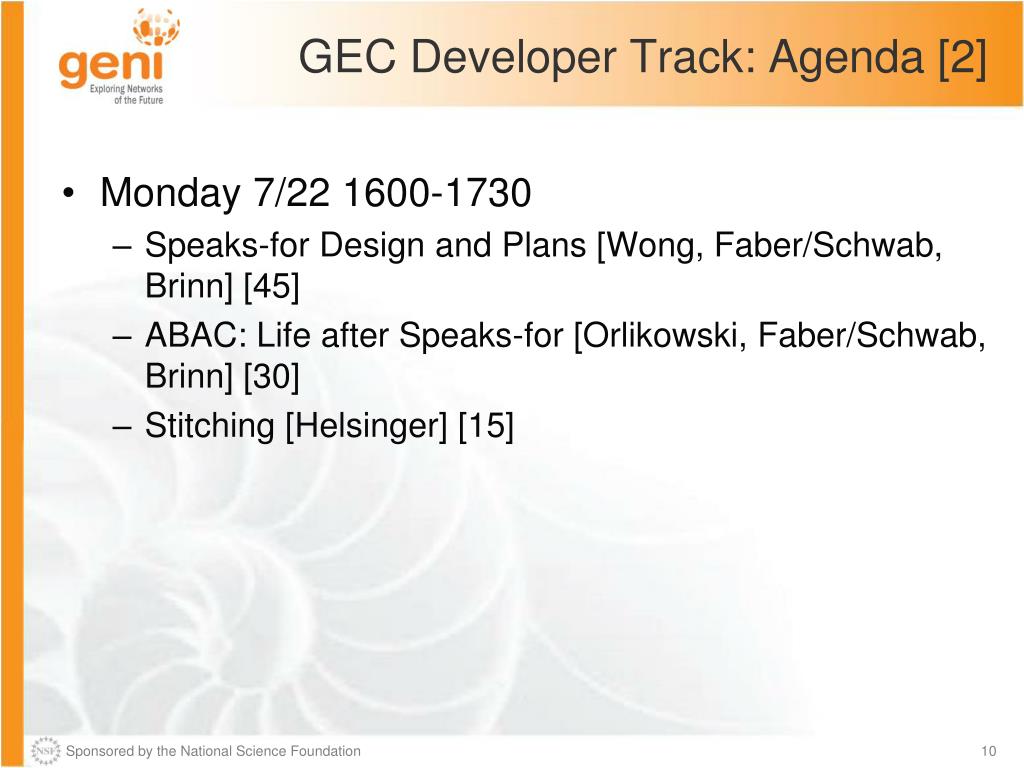 geni
Exploring Networks of the Future

GEC Developer Track: Agenda [2]

• Monday 7/22 1600-1730
– Speaks-for Design and Plans [Wong, Faber/Schwab, Brinn] [45]
– ABAC: Life after Speaks-for [Orlikowski, Faber/Schwab, Brinn] [30]
– Stitching [Helsinger] [15]

NSF Sponsored by the National Science Foundation

10